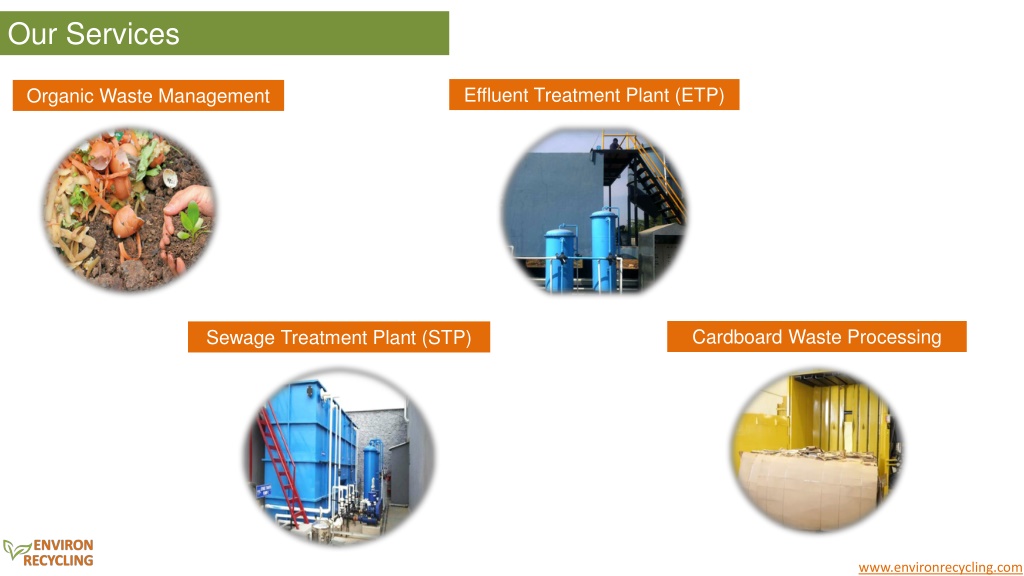 Our Services

Organic Waste Management

Effluent Treatment Plant (ETP)

Sewage Treatment Plant (STP)

Cardboard Waste Processing

ENVIRON RECYCLING

www.environrecycling.com